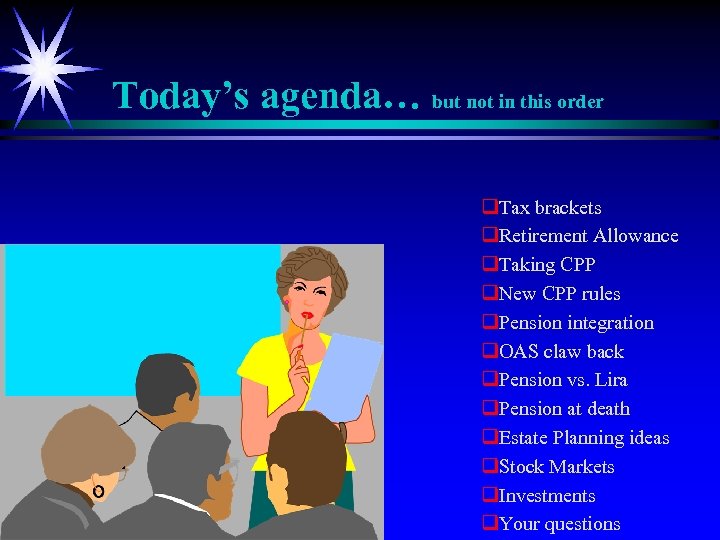 Today's agenda… but not in this order

❑Tax brackets
❑Retirement Allowance
❑Taking CPP
❑New CPP rules
❑Pension integration
❑OAS claw back
❑Pension vs. Lira
❑Pension at death
❑Estate Planning ideas
❑Stock Markets
❑Investments
❑Your questions